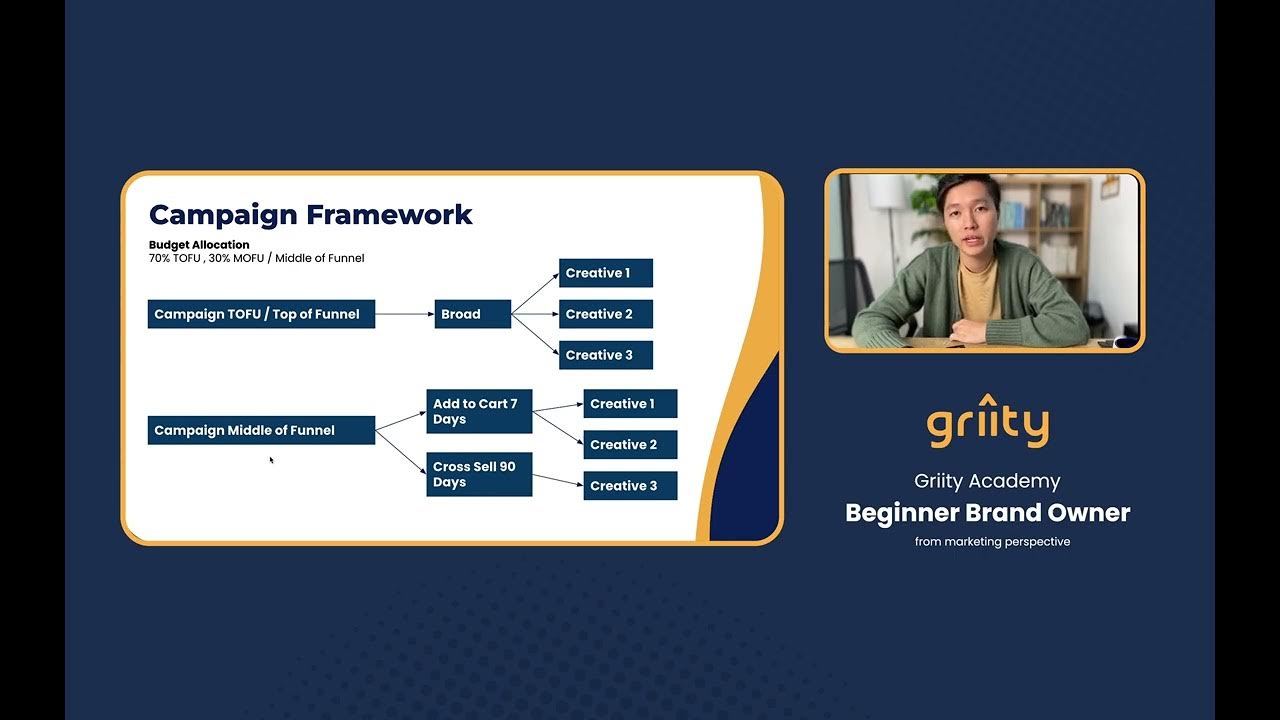 Campaign Framework

Budget Allocation
70% TOFU , 30% MOFU / Middle of Funnel

Campaign TOFU / Top of Funnel

Broad

Creative 1

Creative 2

Creative 3

Campaign Middle of Funnel

Add to Cart 7 Days

Cross Sell 90 Days

Creative 1

Creative 2

Creative 3

griity

Griity Academy

Beginner Brand Owner

from marketing perspective